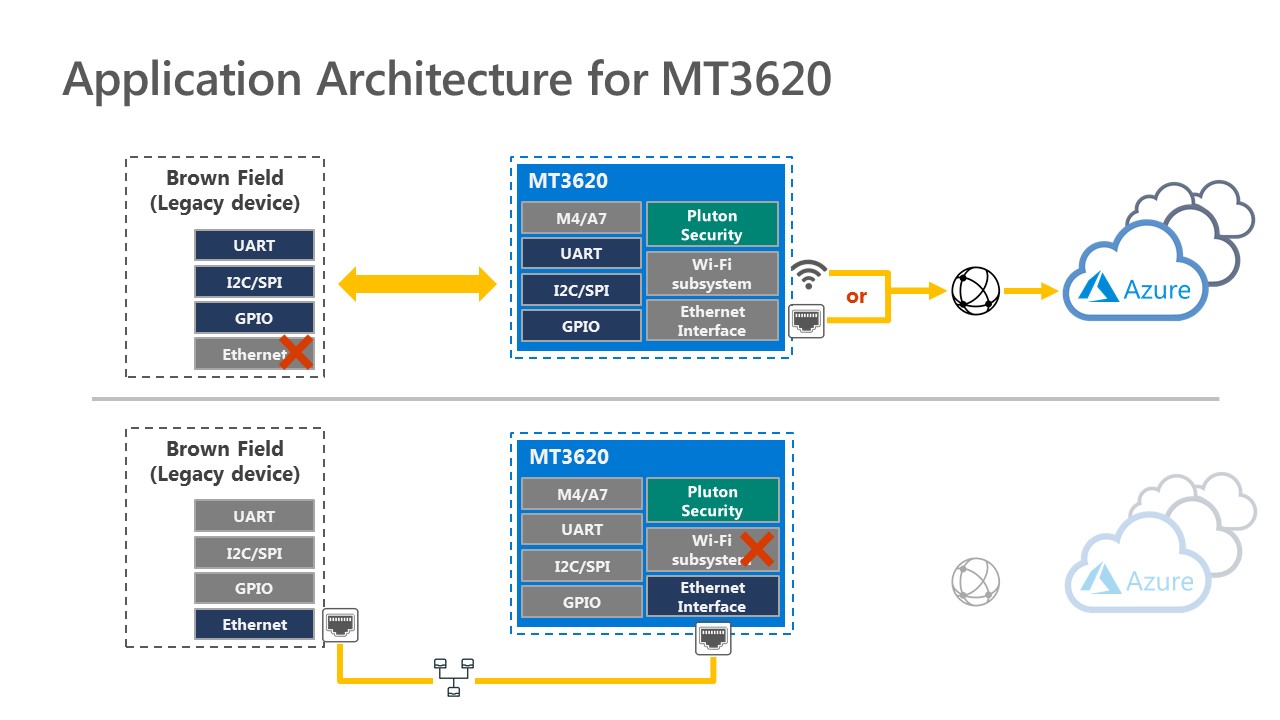 Application Architecture for MT3620

Brown Field
(Legacy device)

UART
I2C/SPI
GPIO
Ethernet

MT3620

M4/A7
UART
I2C/SPI
GPIO

Pluton Security
Wi-Fi subsystem
Ethernet Interface

or

Azure

Brown Field
(Legacy device)

UART
I2C/SPI
GPIO
Ethernet

MT3620

M4/A7
UART
I2C/SPI
GPIO

Pluton Security
Wi-Fi subsystem
Ethernet Interface

Azure